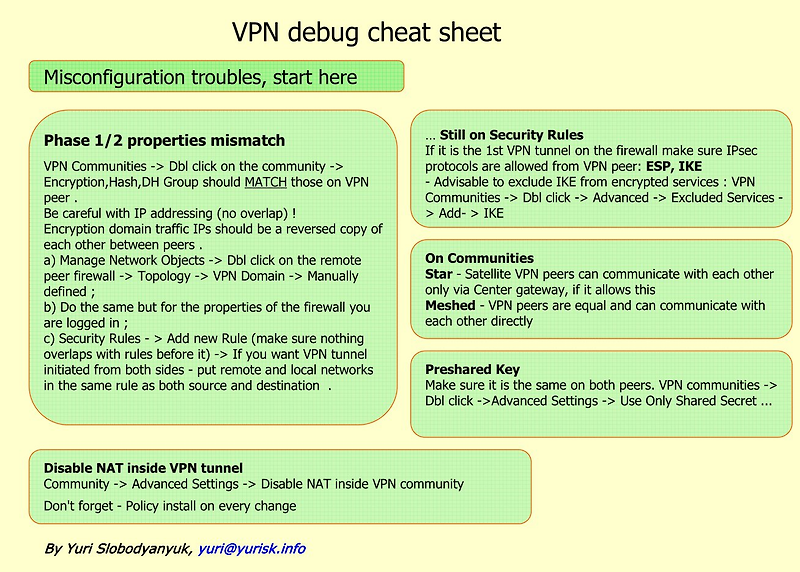 VPN debug cheat sheet

Misconfiguration troubles, start here

Phase 1/2 properties mismatch

VPN Communities -> Dbl click on the community -> Encryption,Hash,DH Group should MATCH those on VPN peer .
Be careful with IP addressing (no overlap) !
Encryption domain traffic IPs should be a reversed copy of each other between peers .
a) Manage Network Objects -> Dbl click on the remote peer firewall -> Topology -> VPN Domain -> Manually defined ;
b) Do the same but for the properties of the firewall you are logged in ;
c) Security Rules - > Add new Rule (make sure nothing overlaps with rules before it) -> If you want VPN tunnel initiated from both sides - put remote and local networks in the same rule as both source and destination .

… Still on Security Rules
If it is the 1st VPN tunnel on the firewall make sure IPsec protocols are allowed from VPN peer: ESP, IKE
- Advisable to exclude IKE from encrypted services : VPN Communities -> Dbl click -> Advanced -> Excluded Services -> Add- > IKE

On Communities
Star - Satellite VPN peers can communicate with each other only via Center gateway, if it allows this
Meshed - VPN peers are equal and can communicate with each other directly

Preshared Key
Make sure it is the same on both peers. VPN communities -> Dbl click ->Advanced Settings -> Use Only Shared Secret ...

Disable NAT inside VPN tunnel
Community -> Advanced Settings -> Disable NAT inside VPN community
Don't forget - Policy install on every change

By Yuri Slobodyanyuk, yuri@yurisk.info